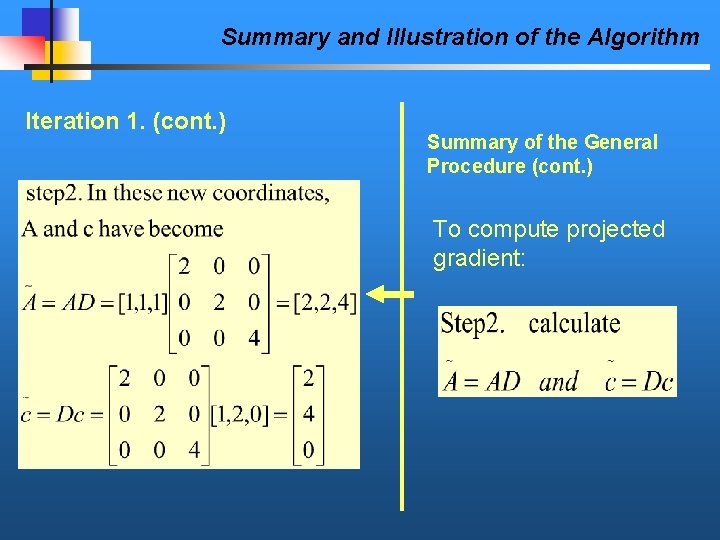 Summary and Illustration of the Algorithm

Iteration 1. (cont.)

step2. In these new coordinates, A and c have become

$\tilde{A} = AD = [1,1,1]\begin{bmatrix} 2 & 0 & 0 \\ 0 & 2 & 0 \\ 0 & 0 & 4 \end{bmatrix} = [2,2,4]$

$\tilde{c} = Dc = \begin{bmatrix} 2 & 0 & 0 \\ 0 & 2 & 0 \\ 0 & 0 & 4 \end{bmatrix}[1,2,0] = \begin{bmatrix} 2 \\ 4 \\ 0 \end{bmatrix}$

Summary of the General Procedure (cont.)

To compute projected gradient:

Step2. calculate

$\tilde{A} = AD$ and $\tilde{c} = Dc$